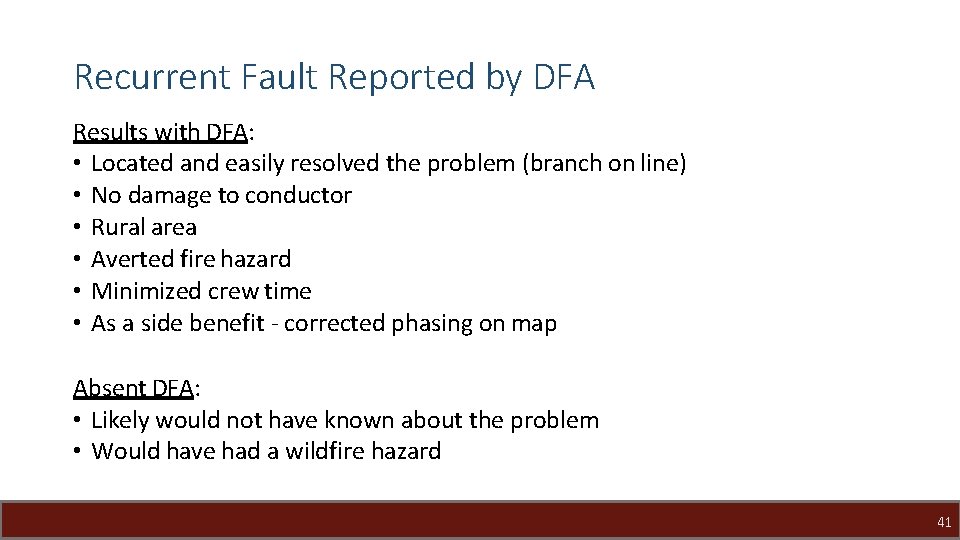 Recurrent Fault Reported by DFA

Results with DFA:
• Located and easily resolved the problem (branch on line)
• No damage to conductor
• Rural area
• Averted fire hazard
• Minimized crew time
• As a side benefit - corrected phasing on map

Absent DFA:
• Likely would not have known about the problem
• Would have had a wildfire hazard

41